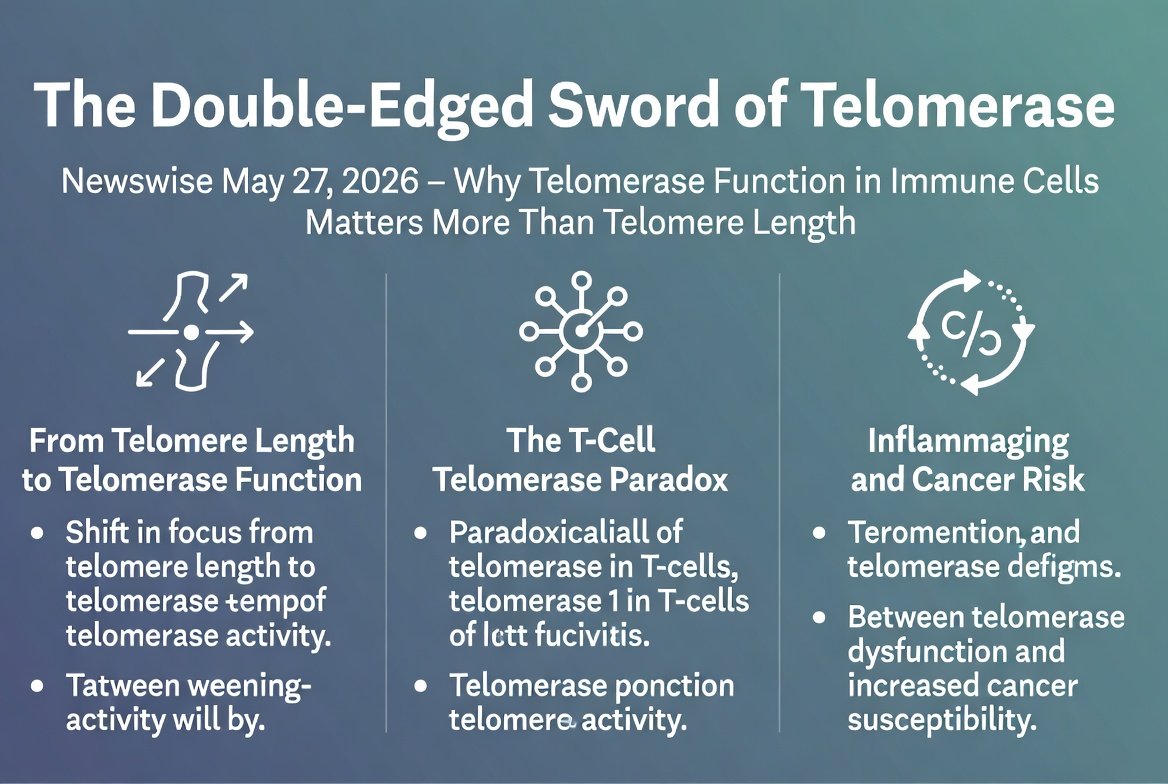 The Double-Edged Sword of Telomerase

Newswise May 27, 2026 – Why Telomerase Function in Immune Cells Matters More Than Telomere Length

From Telomere Length to Telomerase Function

• Shift in focus from telomere length to telomerase tempof telomerase activity.

• Tatween weening-activity will by.

The T-Cell Telomerase Paradox

• Paradoxicaliall of telomerase in T-cells, telomerase 1 in T-cells of lctt fucivitis.

• Telomerase ponction telomere activity.

C/C

Inflammaging and Cancer Risk

• Teromention, and telomerase defigms.

• Between telomerase dysfunction and increased cancer susceptibility.